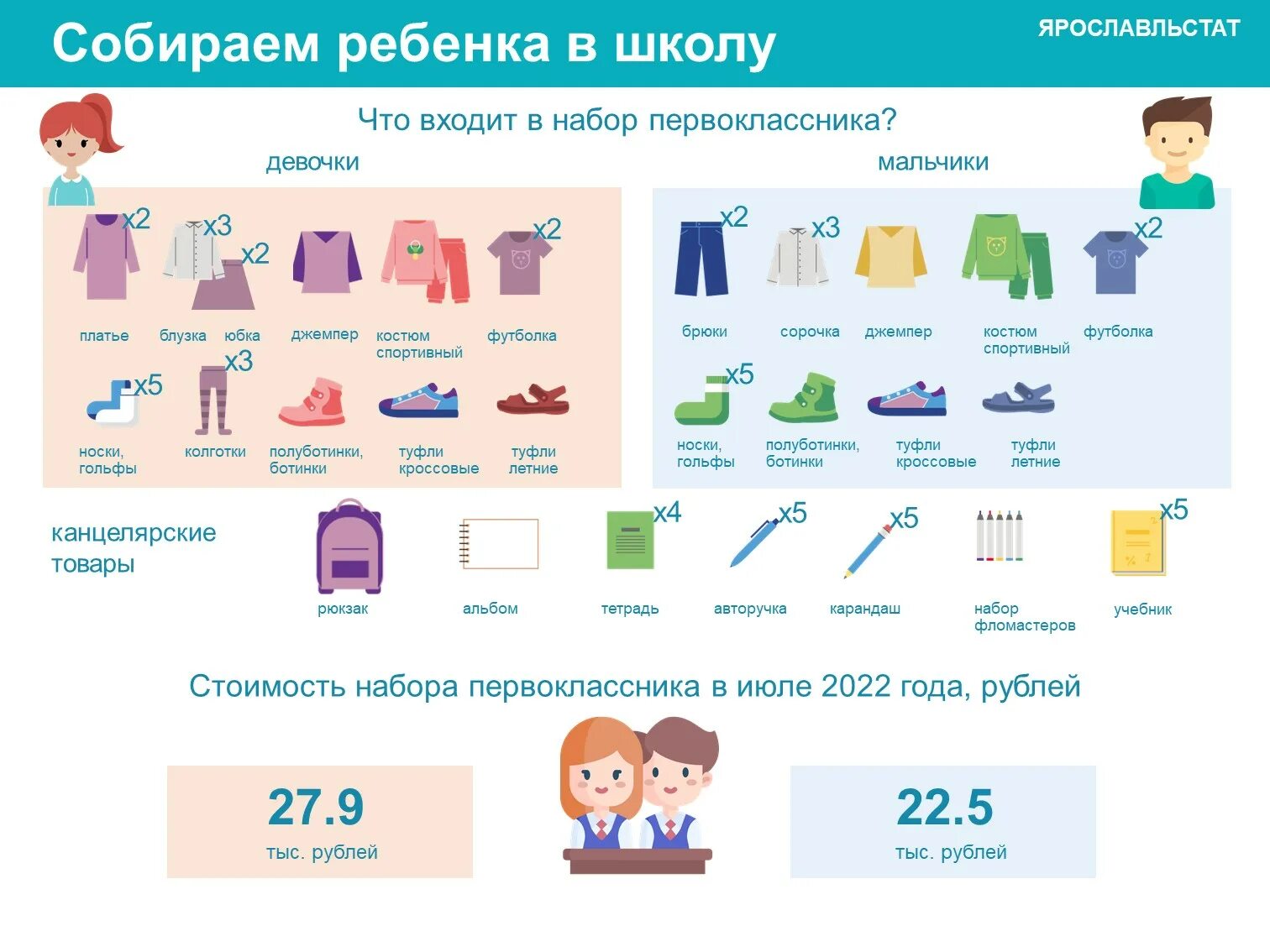 Собираем ребенка в школу

ЯРОСЛАВЛЬСТАТ

Что входит в набор первоклассника?

девочки

x2 платье

x3 блузка

x2 юбка

джемпер

костюм спортивный

x2 футболка

x5 носки, гольфы

x3 колготки

полуботинки, ботинки

туфли кроссовые

туфли летние

мальчики

x2 брюки

x3 сорочка

джемпер

костюм спортивный

x2 футболка

x5 носки, гольфы

полуботинки, ботинки

туфли кроссовые

туфли летние

канцелярские товары

рюкзак

альбом

x4 тетрадь

x5 авторучка

x5 карандаш

набор фломастеров

x5 учебник

Стоимость набора первоклассника в июле 2022 года, рублей

27.9
тыс. рублей

22.5
тыс. рублей